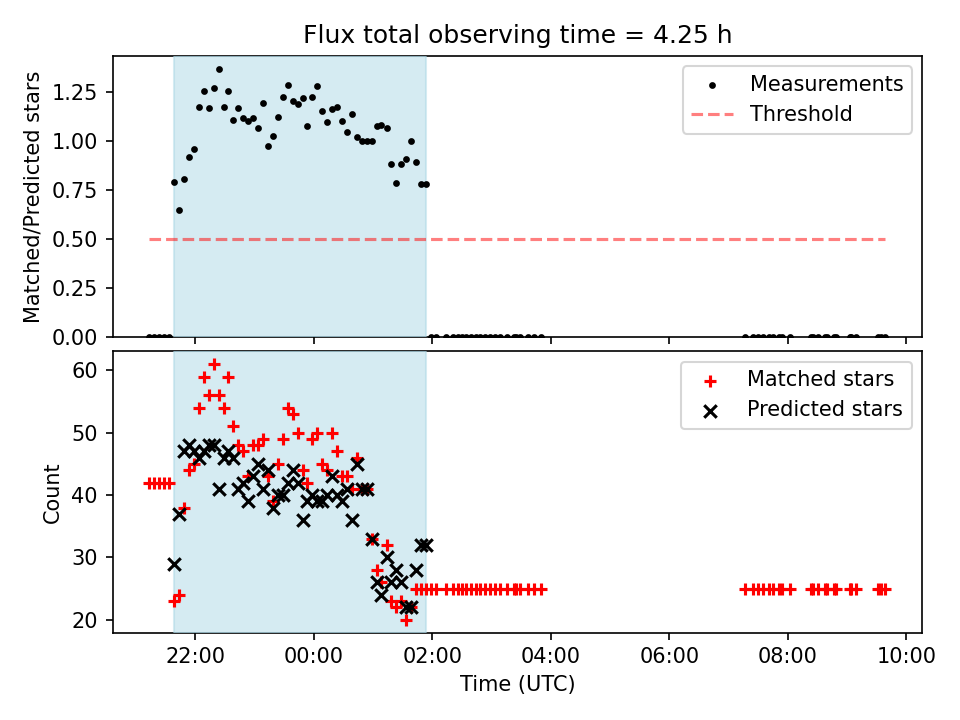 Flux total observing time = 4.25 h

Matched/Predicted stars

1.25
1.00
0.75
0.50
0.25
0.00

Measurements
Threshold

Count

60
50
40
30
20

Matched stars
Predicted stars

22:00
00:00
02:00
04:00
06:00
08:00
10:00

Time (UTC)